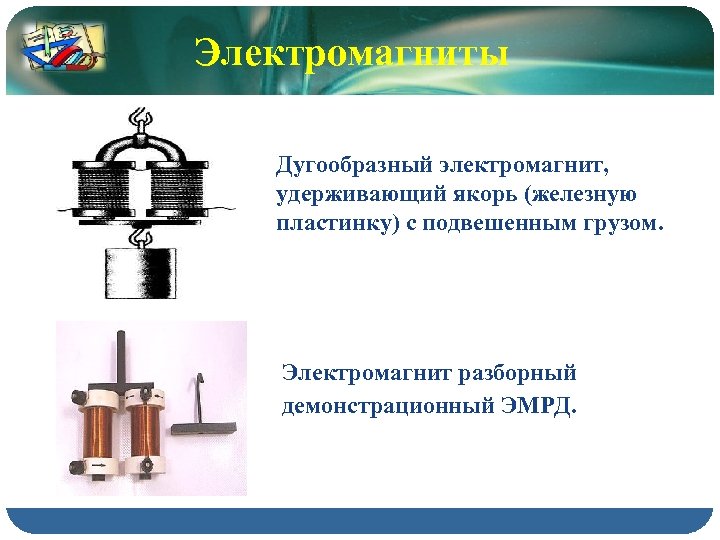 Электромагниты

Дугообразный электромагнит, удерживающий якорь (железную пластинку) с подвешенным грузом.

Электромагнит разборный демонстрационный ЭМРД.